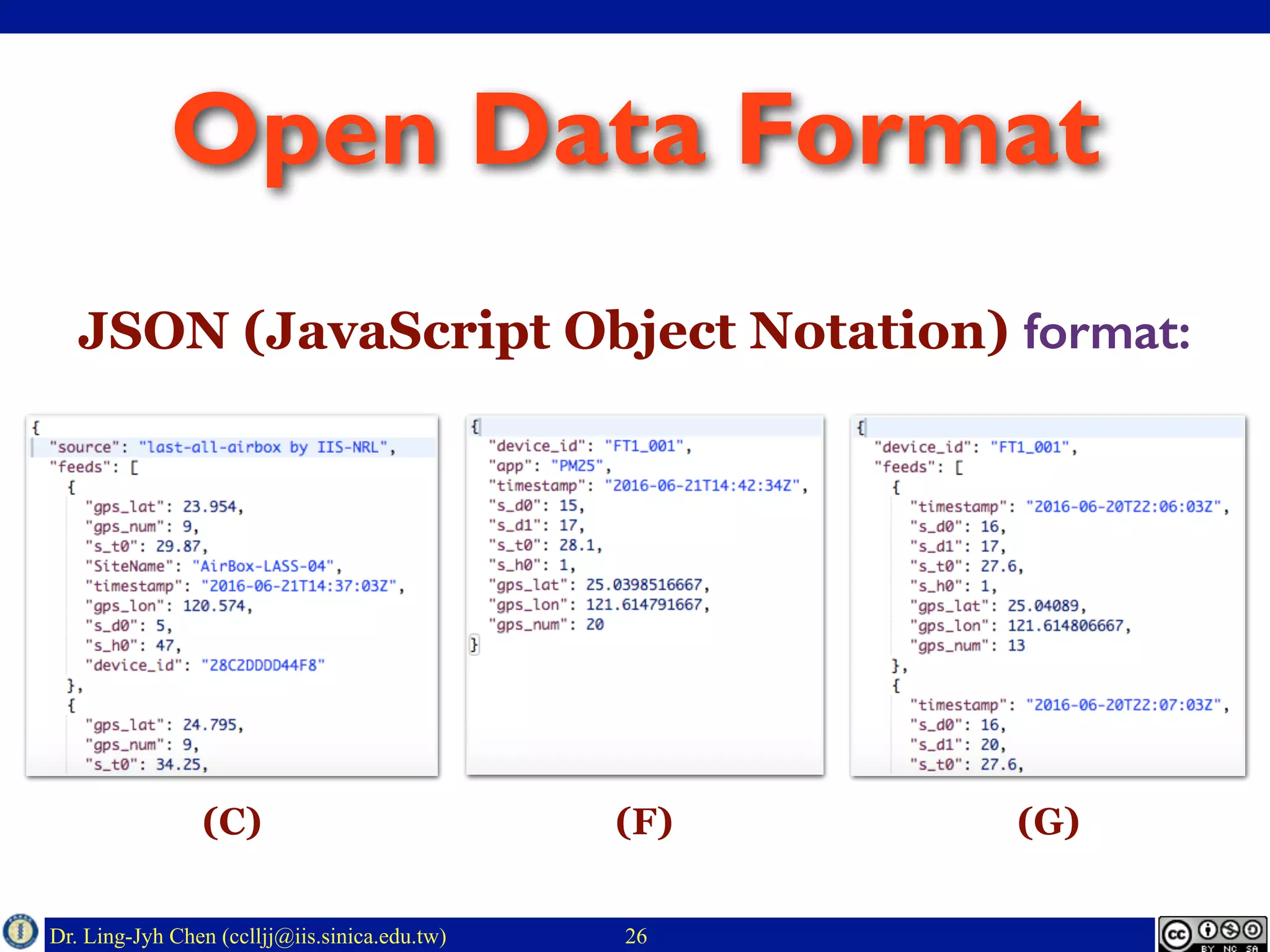 Open Data Format

JSON (JavaScript Object Notation) format:

{
"source": "last-all-airbox by IIS-NRL",
"feeds": [
{
"gps_lat": 23.954,
"gps_num": 9,
"s_t0": 29.87,
"SiteName": "AirBox-LASS-04",
"timestamp": "2016-06-21T14:37:03Z",
"gps_lon": 120.574,
"s_d0": 5,
"s_h0": 47,
"device_id": "28C2DDDD44F8"
},
{
"gps_lat": 24.795,
"gps_num": 9,
"s_t0": 34.25,

(C)

{
"device_id": "FT1_001",
"app": "PM25",
"timestamp": "2016-06-21T14:42:34Z",
"s_d0": 15,
"s_d1": 17,
"s_t0": 28.1,
"s_h0": 1,
"gps_lat": 25.0398516667,
"gps_lon": 121.614791667,
"gps_num": 20
}

(F)

{
"device_id": "FT1_001",
"feeds": [
{
"timestamp": "2016-06-20T22:06:03Z",
"s_d0": 16,
"s_d1": 17,
"s_t0": 27.6,
"s_h0": 1,
"gps_lat": 25.04089,
"gps_lon": 121.614806667,
"gps_num": 13
},
{
"timestamp": "2016-06-20T22:07:03Z",
"s_d0": 16,
"s_d1": 20,
"s_t0": 27.6,

(G)

Dr. Ling-Jyh Chen (cclljj@iis.sinica.edu.tw) 26

BY NC SA